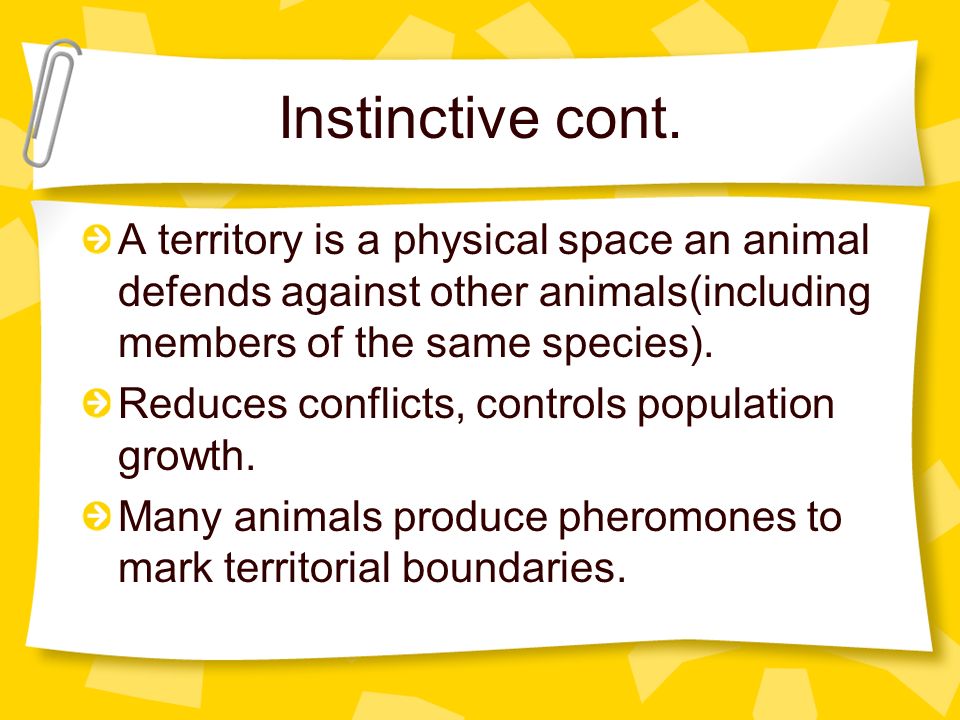 Instinctive cont.

A territory is a physical space an animal defends against other animals(including members of the same species).

Reduces conflicts, controls population growth.

Many animals produce pheromones to mark territorial boundaries.